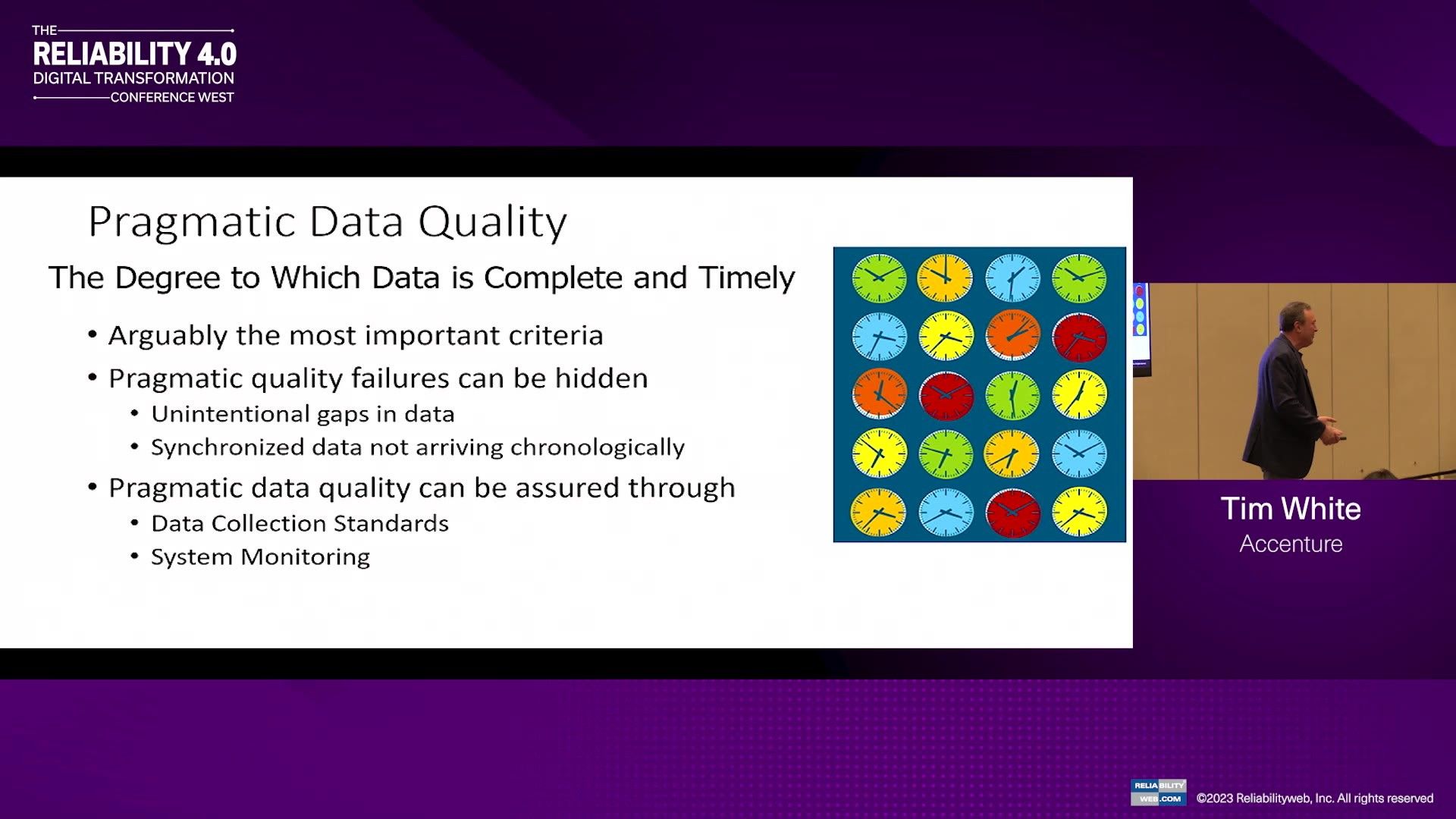 THE RELIABILITY 4.0 DIGITAL TRANSFORMATION CONFERENCE WEST

Pragmatic Data Quality

The Degree to Which Data is Complete and Timely

• Arguably the most important criteria
• Pragmatic quality failures can be hidden
  • Unintentional gaps in data
  • Synchronized data not arriving chronologically
• Pragmatic data quality can be assured through
  • Data Collection Standards
  • System Monitoring

Tim White
Accenture

RELIABILITY WEB.COM ©2023 Reliabilityweb, Inc. All rights reserved